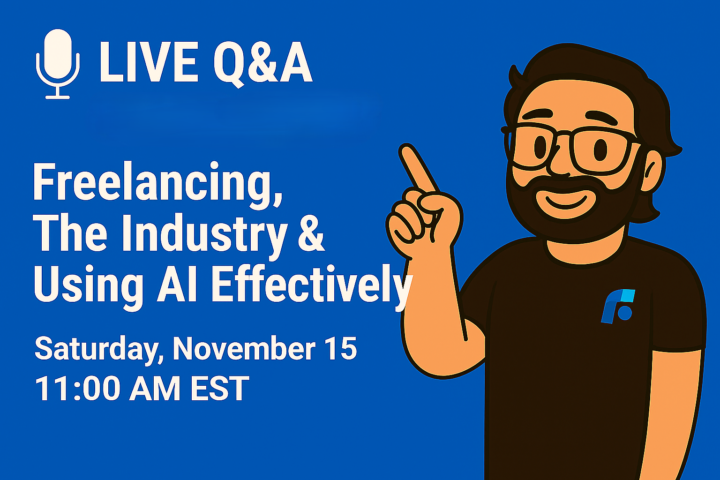 LIVE Q&A

Freelancing, The Industry & Using AI Effectively

Saturday, November 15
11:00 AM EST